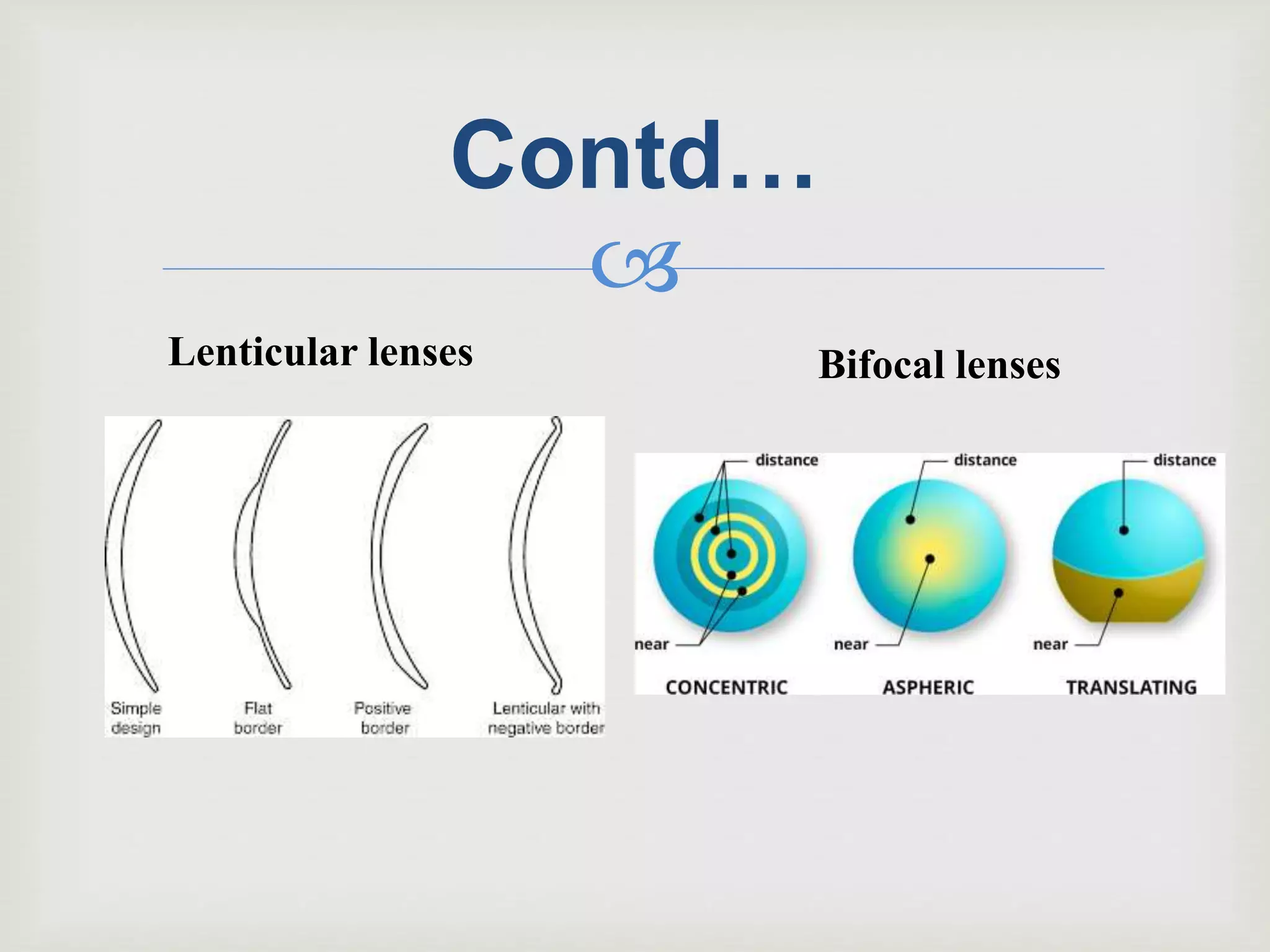 Contd…

Lenticular lenses

Simple design

Flat border

Positive border

Lenticular with negative border

Bifocal lenses

distance

near

CONCENTRIC

distance

near

ASPHERIC

distance

near

TRANSLATING